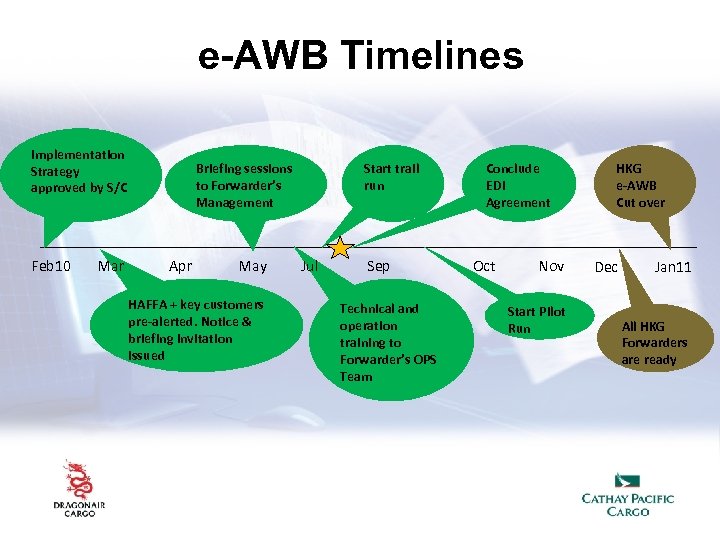 e-AWB Timelines

Implementation Strategy approved by S/C

Briefing sessions to Forwarder's Management

Start trail run

Conclude EDI Agreement

HKG e-AWB Cut over

Feb10 Mar Apr May Jul Sep Oct Nov Dec Jan11

HAFFA + key customers pre-alerted. Notice & briefing invitation issued

Technical and operation training to Forwarder's OPS Team

Start Pilot Run

All HKG Forwarders are ready

DRAGONAIR CARGO

CATHAY PACIFIC CARGO